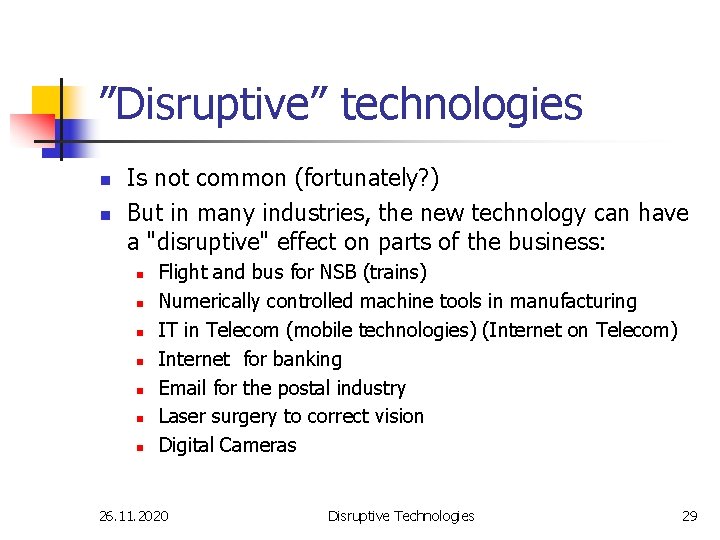 ”Disruptive” technologies

- Is not common (fortunately?)
- But in many industries, the new technology can have a "disruptive" effect on parts of the business:
  - Flight and bus for NSB (trains)
  - Numerically controlled machine tools in manufacturing
  - IT in Telecom (mobile technologies) (Internet on Telecom)
  - Internet for banking
  - Email for the postal industry
  - Laser surgery to correct vision
  - Digital Cameras

26.11.2020 Disruptive Technologies 29